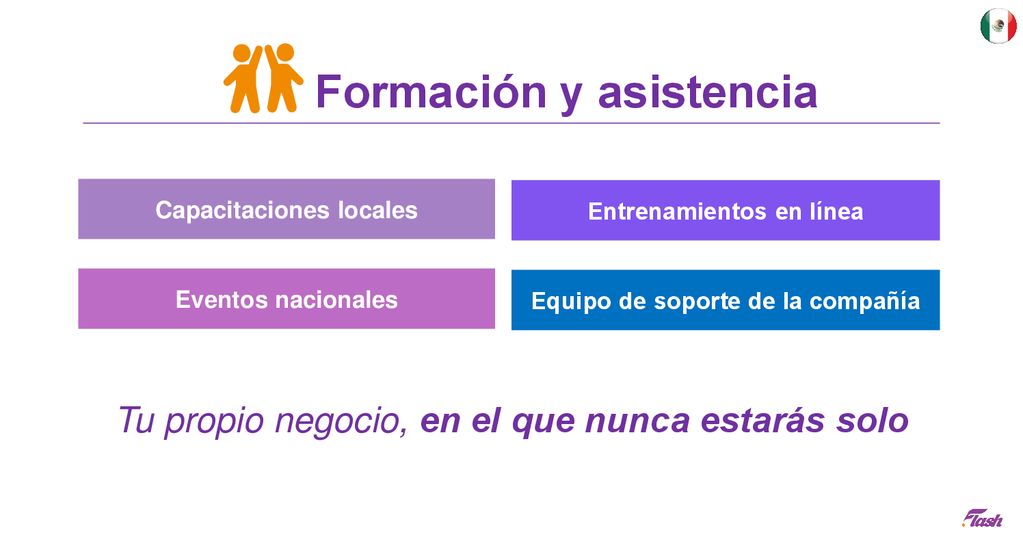 Formación y asistencia

Capacitaciones locales

Entrenamientos en línea

Eventos nacionales

Equipo de soporte de la compañía

Tu propio negocio, en el que nunca estarás solo

Flash